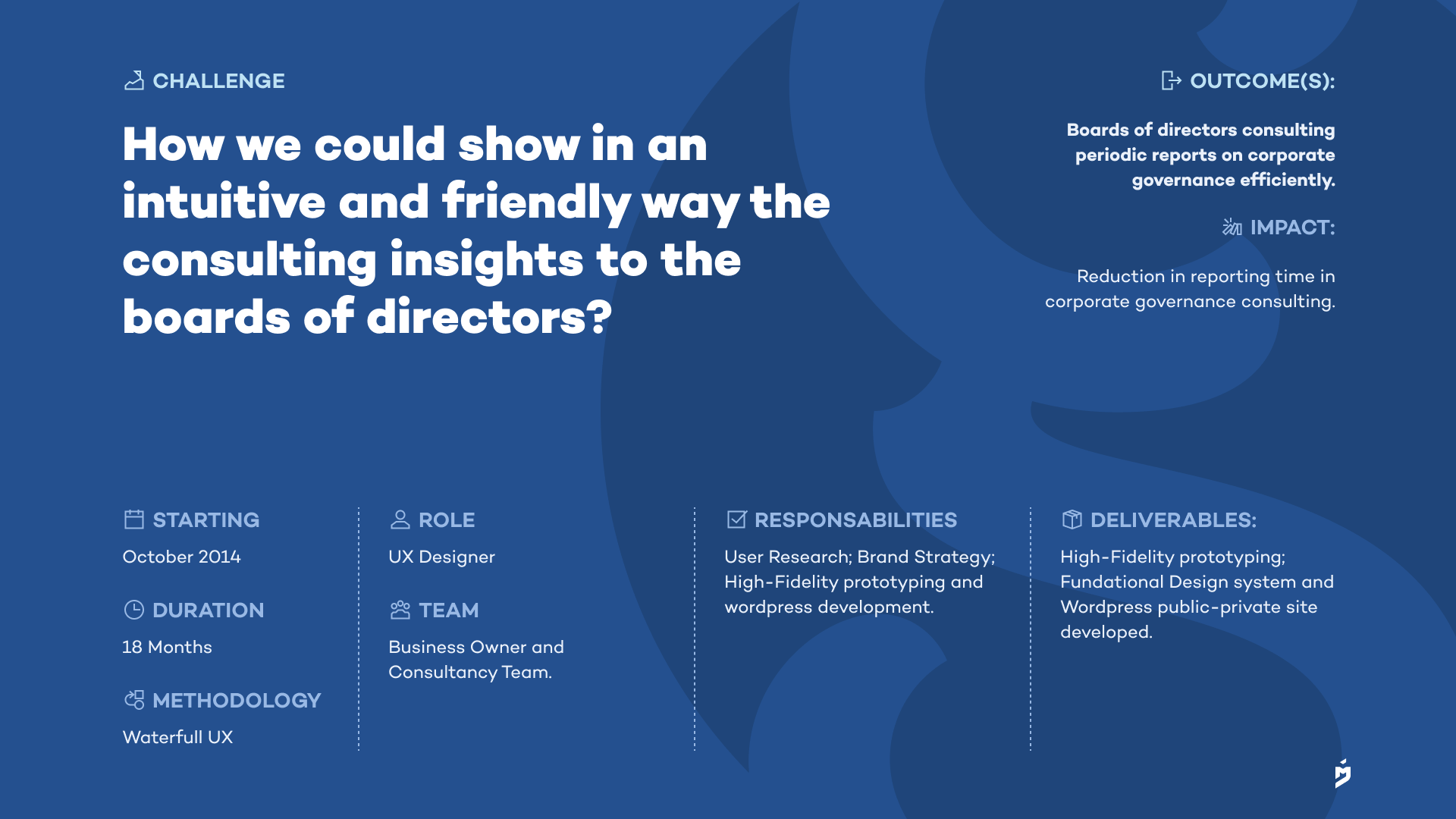 CHALLENGE

How we could show in an intuitive and friendly way the consulting insights to the boards of directors?

OUTCOME(S):

Boards of directors consulting periodic reports on corporate governance efficiently.

IMPACT:

Reduction in reporting time in corporate governance consulting.

STARTING

October 2014

DURATION

18 Months

METHODOLOGY

Waterfull UX

ROLE

UX Designer

TEAM

Business Owner and Consultancy Team.

RESPONSABILITIES

User Research; Brand Strategy; High-Fidelity prototyping and wordpress development.

DELIVERABLES:

High-Fidelity prototyping; Fundational Design system and Wordpress public-private site developed.